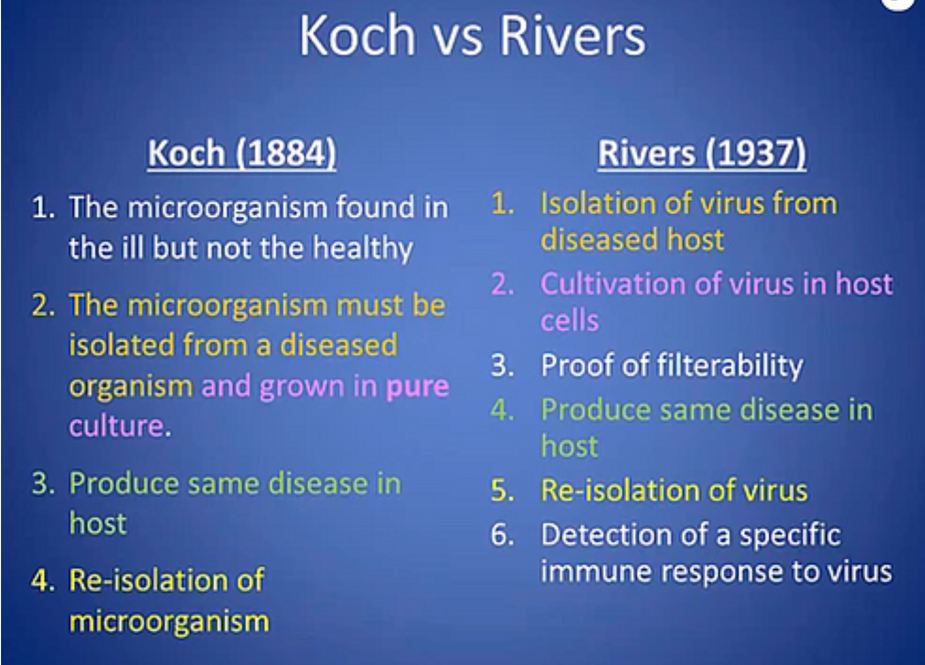 Koch vs Rivers

Koch (1884)

1. The microorganism found in the ill but not the healthy
2. The microorganism must be isolated from a diseased organism and grown in pure culture.
3. Produce same disease in host
4. Re-isolation of microorganism

Rivers (1937)

1. Isolation of virus from diseased host
2. Cultivation of virus in host cells
3. Proof of filterability
4. Produce same disease in host
5. Re-isolation of virus
6. Detection of a specific immune response to virus